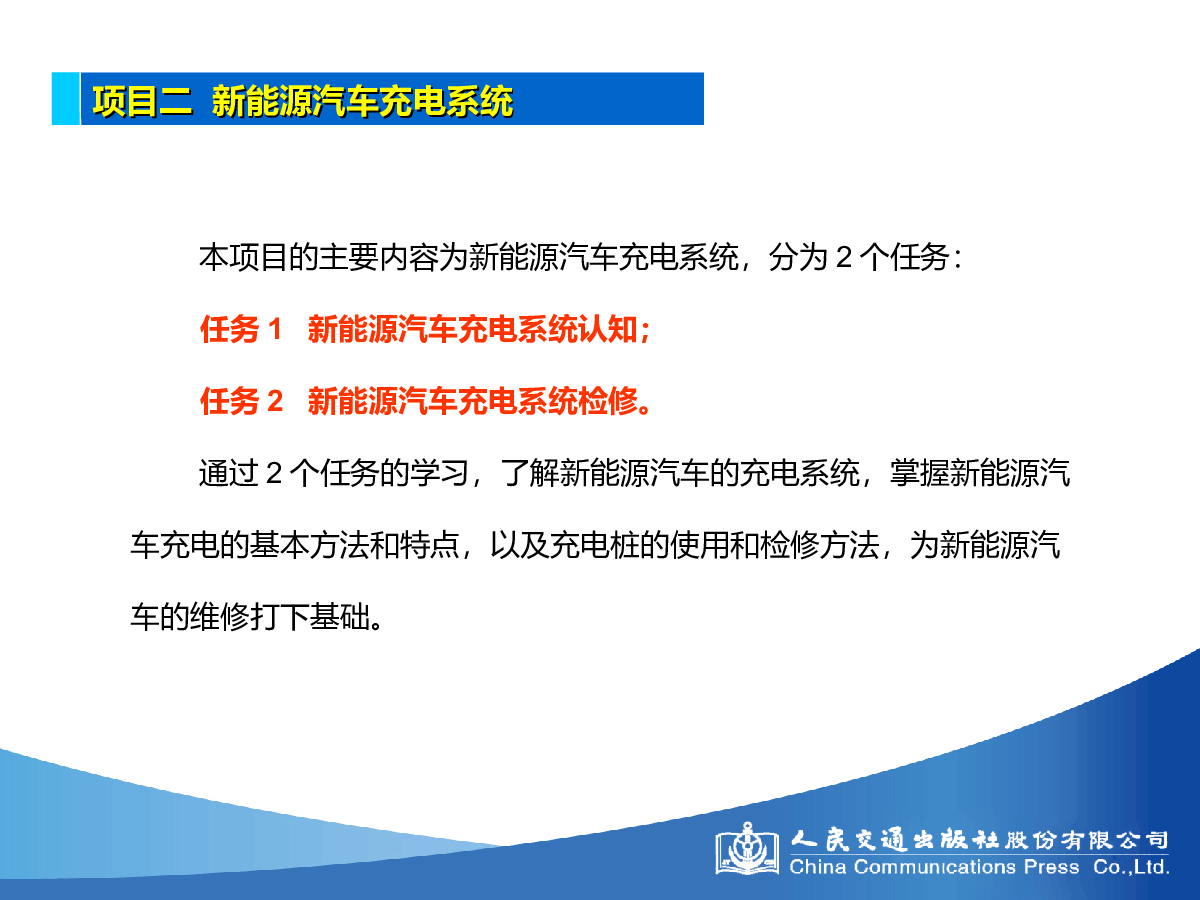 项目二 新能源汽车充电系统

本项目的主要内容为新能源汽车充电系统，分为 2 个任务：

任务 1 新能源汽车充电系统认知；

任务 2 新能源汽车充电系统检修。

通过 2 个任务的学习，了解新能源汽车的充电系统，掌握新能源汽车充电的基本方法和特点，以及充电桩的使用和检修方法，为新能源汽车的维修打下基础。

人民交通出版社股份有限公司
China Communications Press Co.,Ltd.